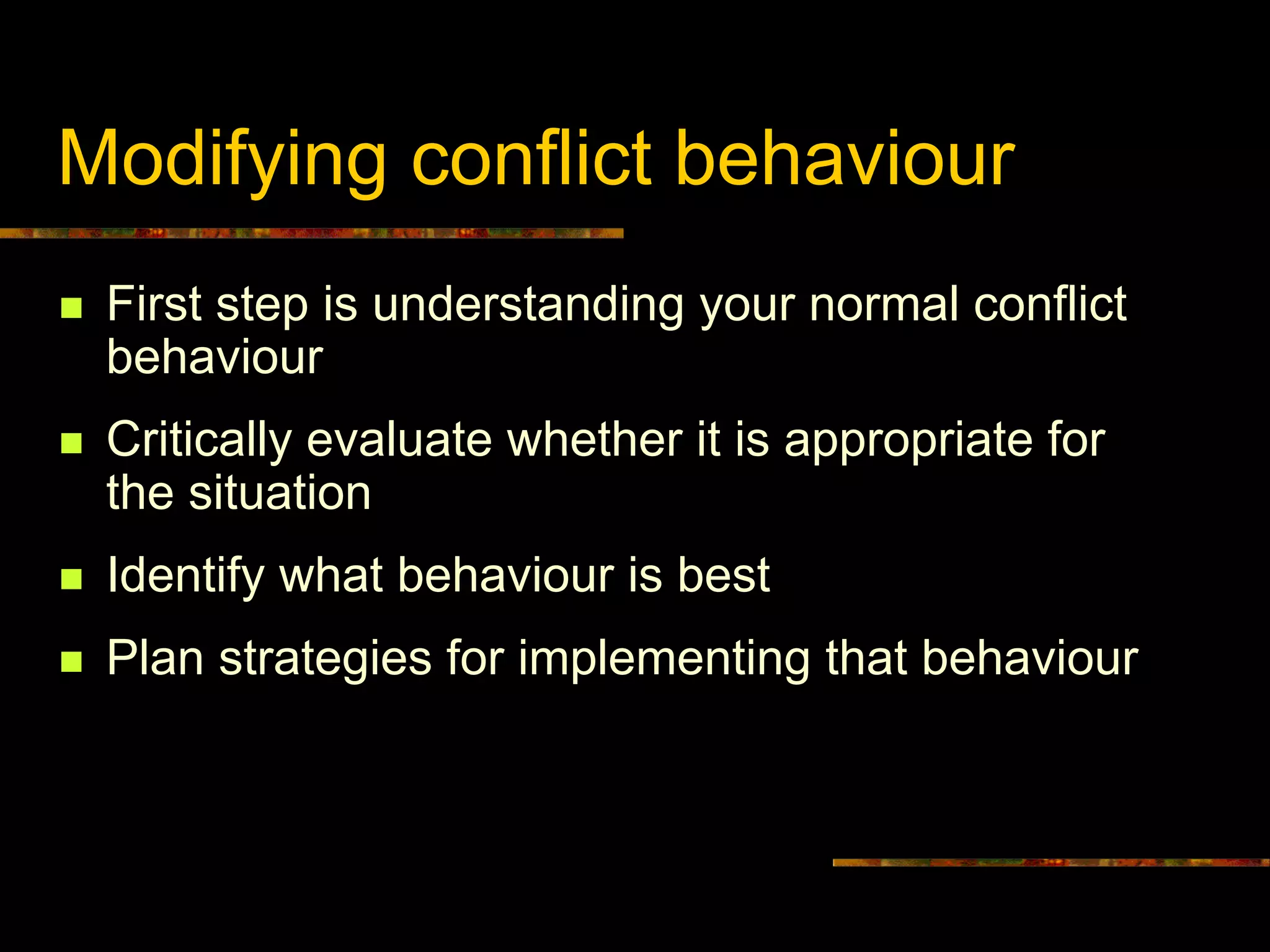 Modifying conflict behaviour

- First step is understanding your normal conflict behaviour
- Critically evaluate whether it is appropriate for the situation
- Identify what behaviour is best
- Plan strategies for implementing that behaviour